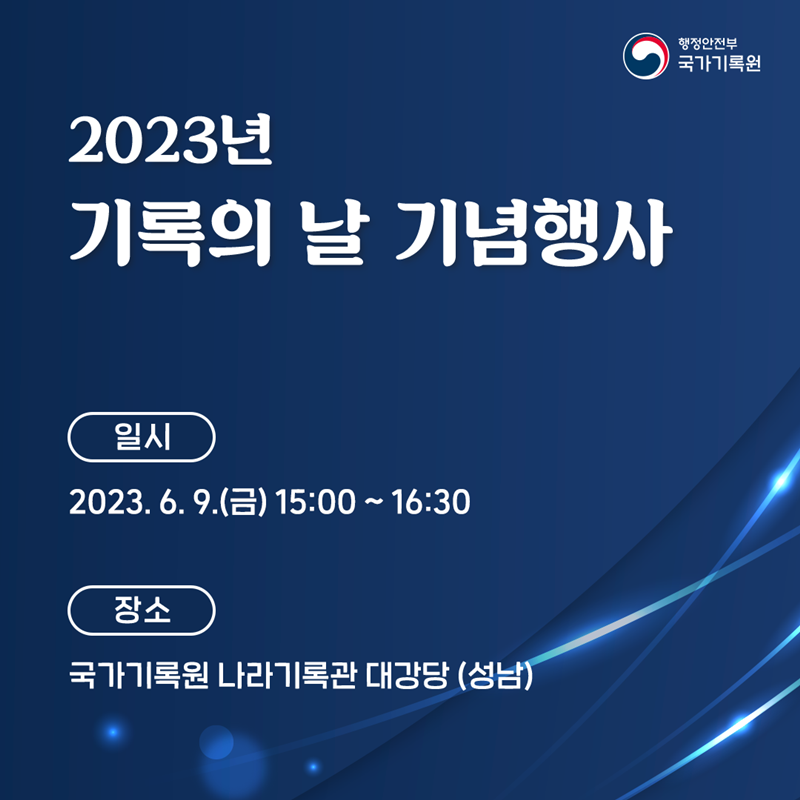 행정안전부
국가기록원

2023년
기록의 날 기념행사

일시

2023. 6. 9.(금) 15:00 ~ 16:30

장소

국가기록원 나라기록관 대강당 (성남)